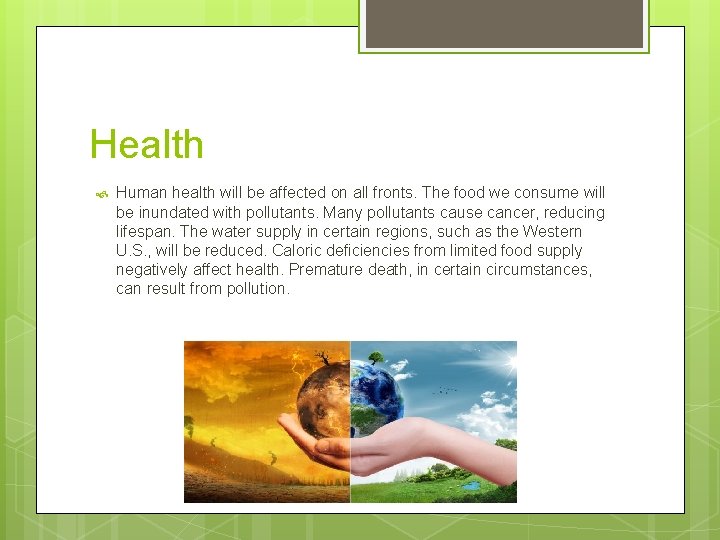 Health

Human health will be affected on all fronts. The food we consume will be inundated with pollutants. Many pollutants cause cancer, reducing lifespan. The water supply in certain regions, such as the Western U.S., will be reduced. Caloric deficiencies from limited food supply negatively affect health. Premature death, in certain circumstances, can result from pollution.